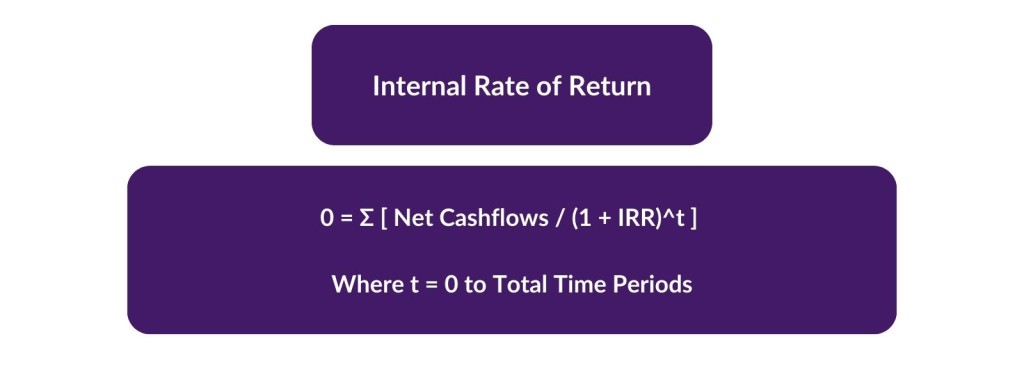 Internal Rate of Return

0 = Σ [ Net Cashflows / (1 + IRR)^t ]

Where t = 0 to Total Time Periods